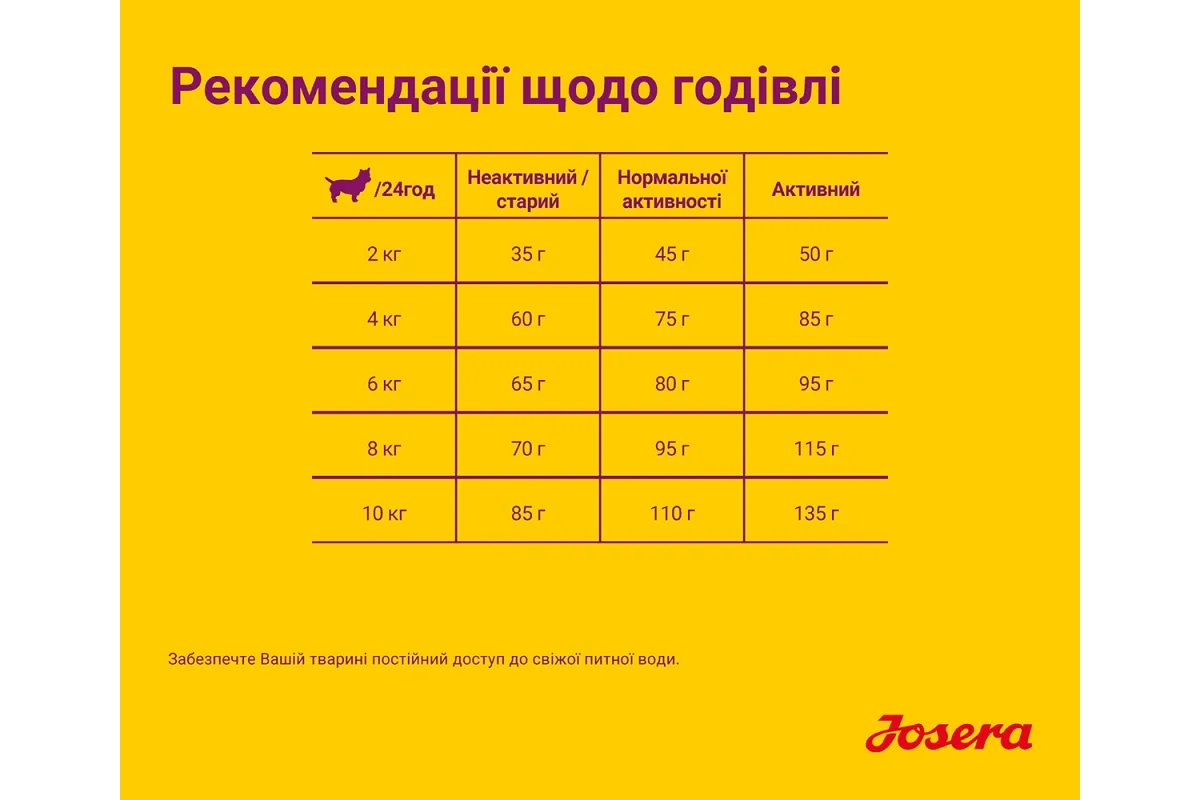 Рекомендації щодо годівлі

| /24год | Неактивний / старий | Нормальної активності | Активний |
|---|---|---|---|
| 2 кг | 35 г | 45 г | 50 г |
| 4 кг | 60 г | 75 г | 85 г |
| 6 кг | 65 г | 80 г | 95 г |
| 8 кг | 70 г | 95 г | 115 г |
| 10 кг | 85 г | 110 г | 135 г |

Забезпечте Вашій тварині постійний доступ до свіжої питної води.

Josera